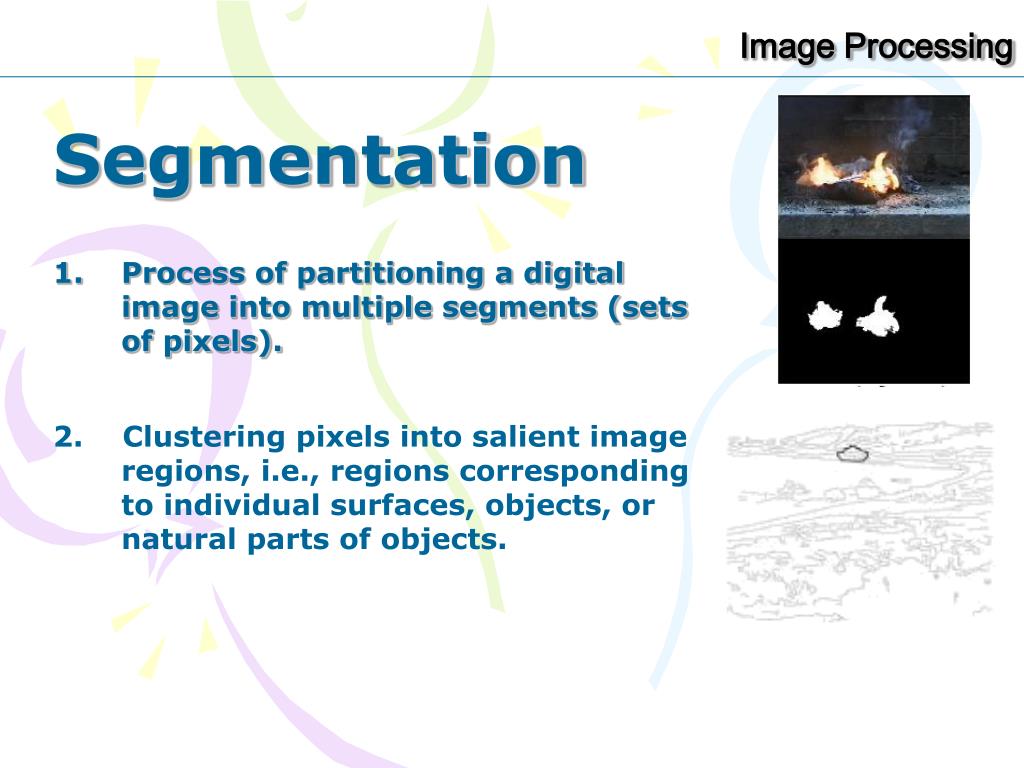 Image Processing

Segmentation

1. Process of partitioning a digital image into multiple segments (sets of pixels).

2. Clustering pixels into salient image regions, i.e., regions corresponding to individual surfaces, objects, or natural parts of objects.